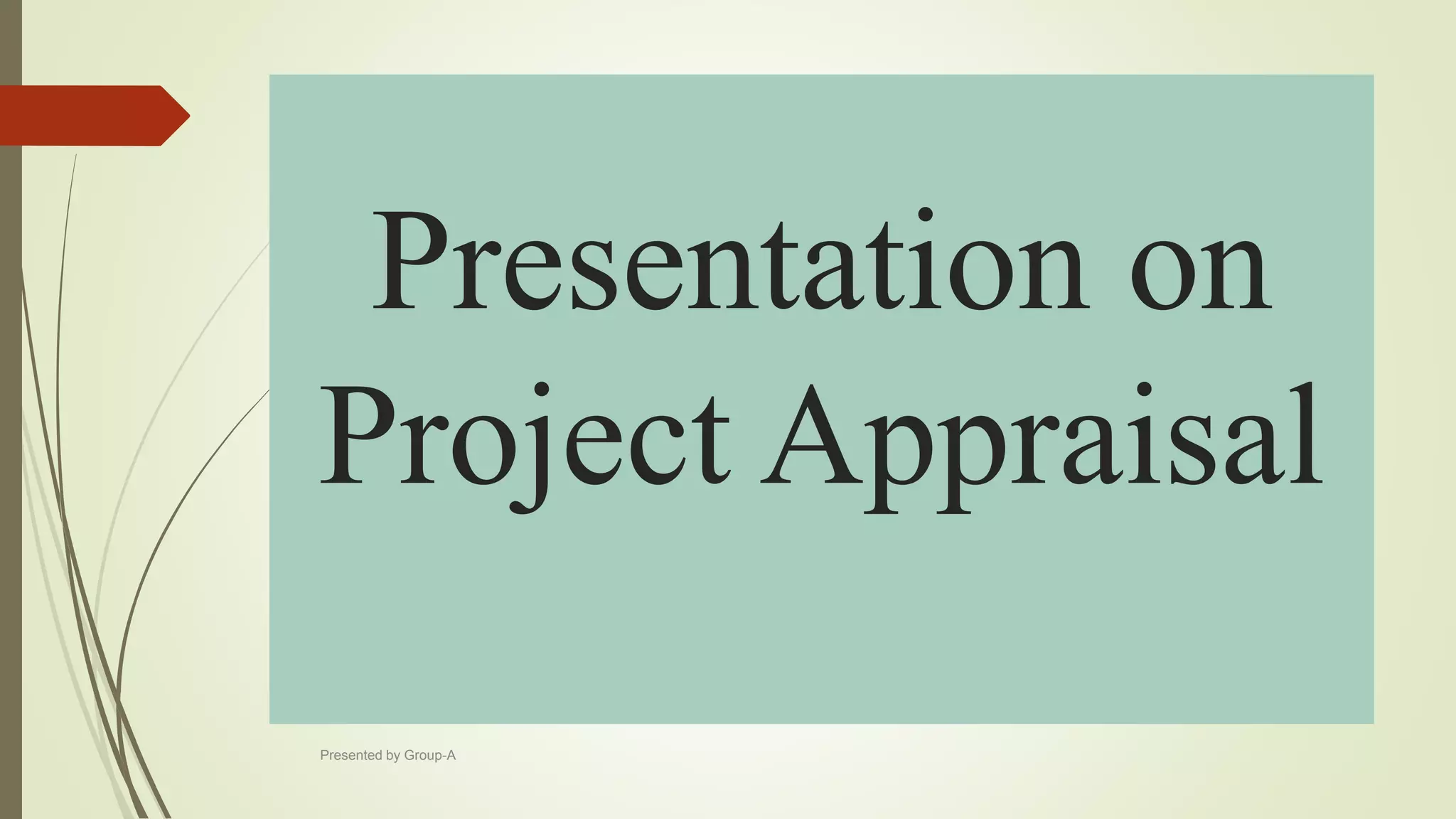 Presentation on Project Appraisal

Presented by Group-A